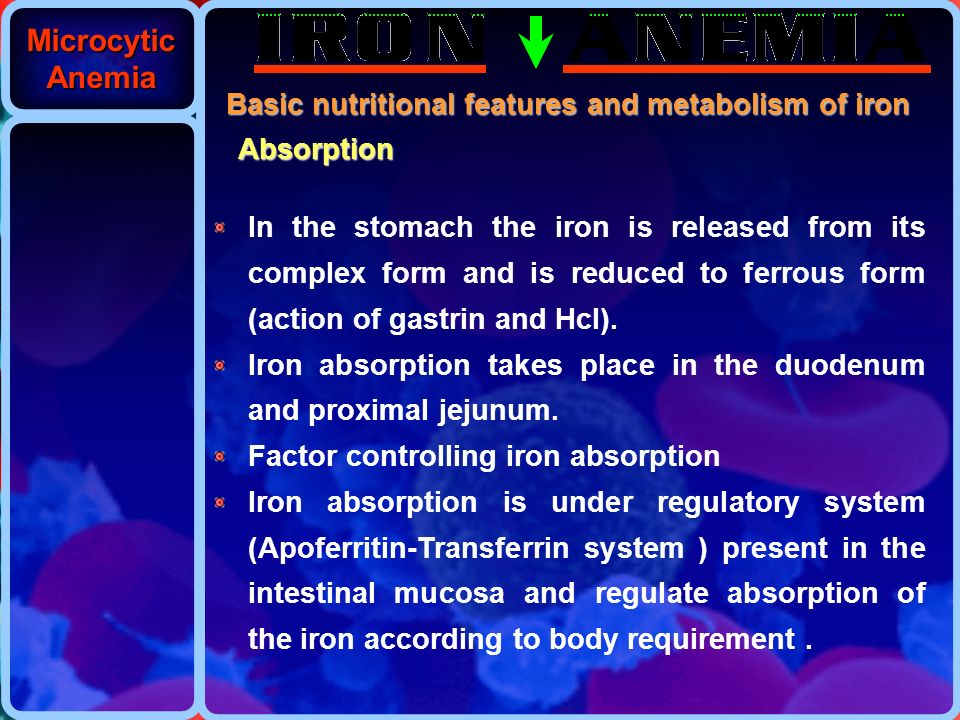 Microcytic Anemia

IRON ANEMIA

Basic nutritional features and metabolism of iron

Absorption

In the stomach the iron is released from its complex form and is reduced to ferrous form (action of gastrin and Hcl).

Iron absorption takes place in the duodenum and proximal jejunum.

Factor controlling iron absorption

Iron absorption is under regulatory system (Apoferritin-Transferrin system ) present in the intestinal mucosa and regulate absorption of the iron according to body requirement .